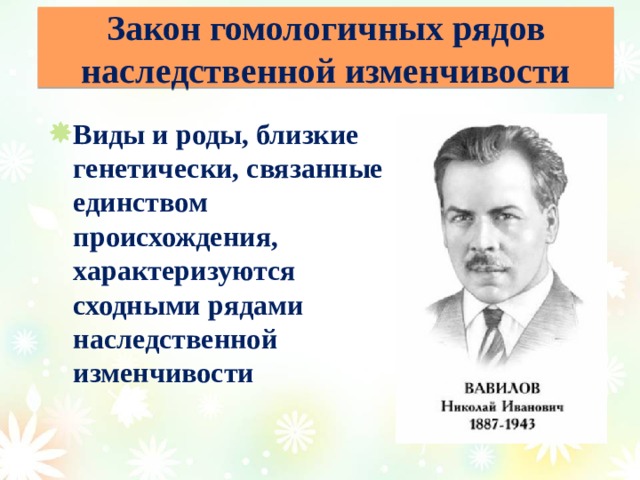 Закон гомологичных рядов наследственной изменчивости

Виды и роды, близкие генетически, связанные единством происхождения, характеризуются сходными рядами наследственной изменчивости

ВАВИЛОВ
Николай Иванович
1887-1943